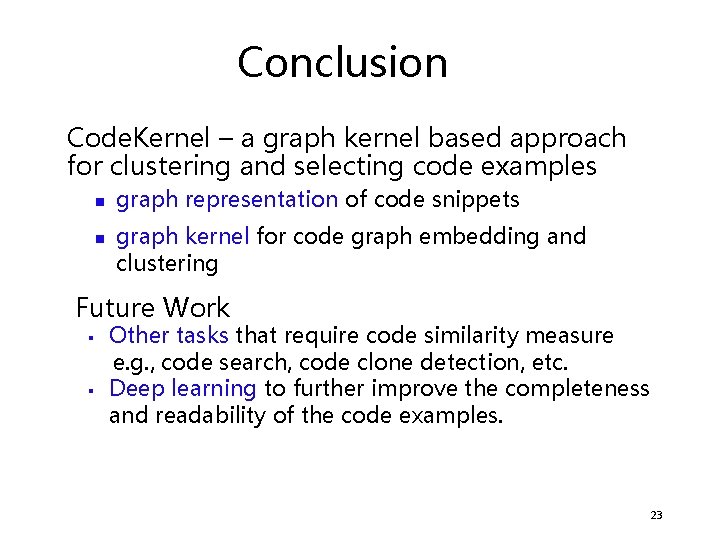 Conclusion

CodeKernel – a graph kernel based approach for clustering and selecting code examples

- graph representation of code snippets
- graph kernel for code graph embedding and clustering

Future Work

- Other tasks that require code similarity measure e.g., code search, code clone detection, etc.
- Deep learning to further improve the completeness and readability of the code examples.

23